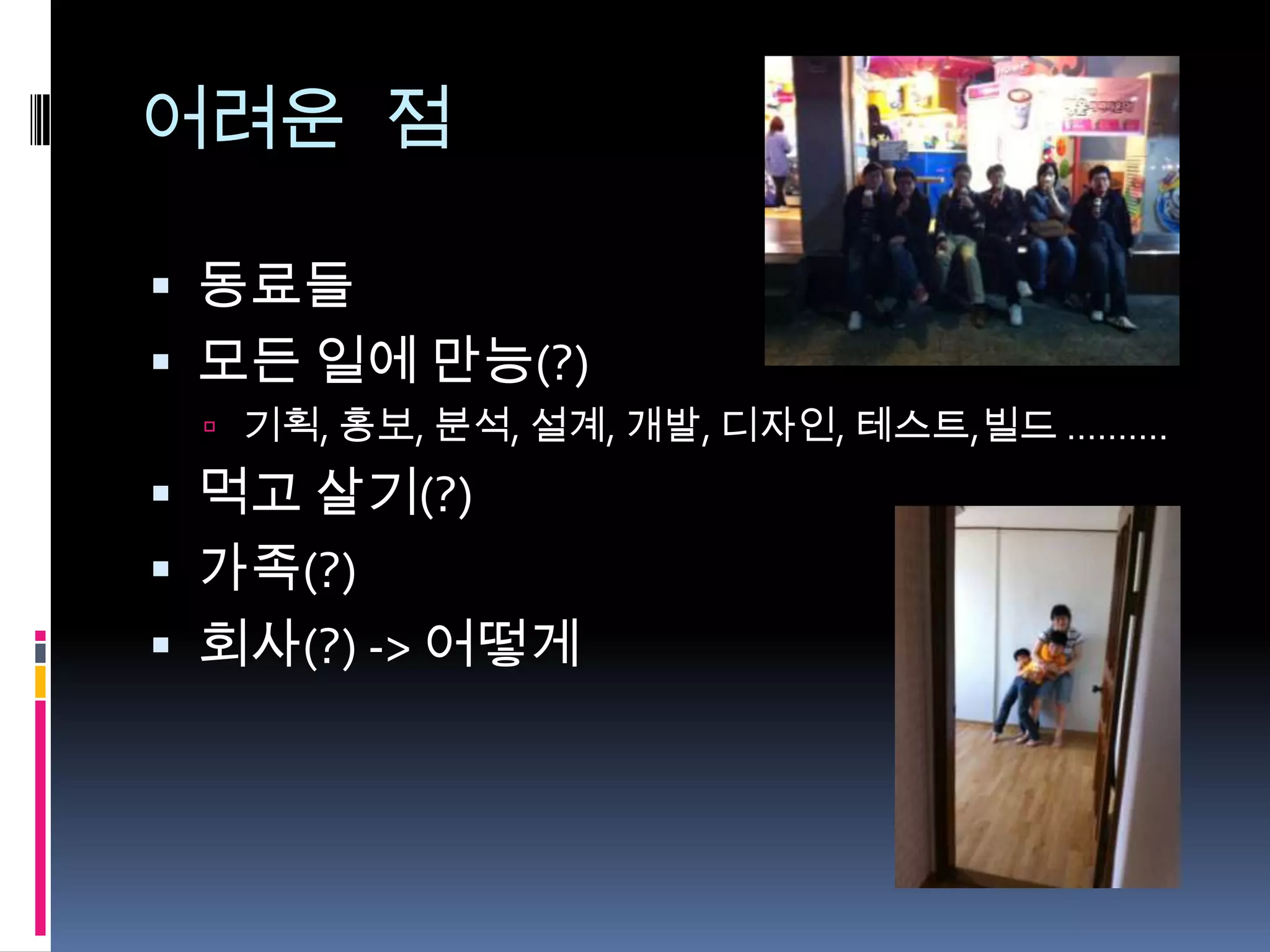 어려운 점

▪ 동료들
▪ 모든 일에 만능(?)
  ▫ 기획, 홍보, 분석, 설계, 개발, 디자인, 테스트, 빌드 ..........
▪ 먹고 살기(?)
▪ 가족(?)
▪ 회사(?) -> 어떻게